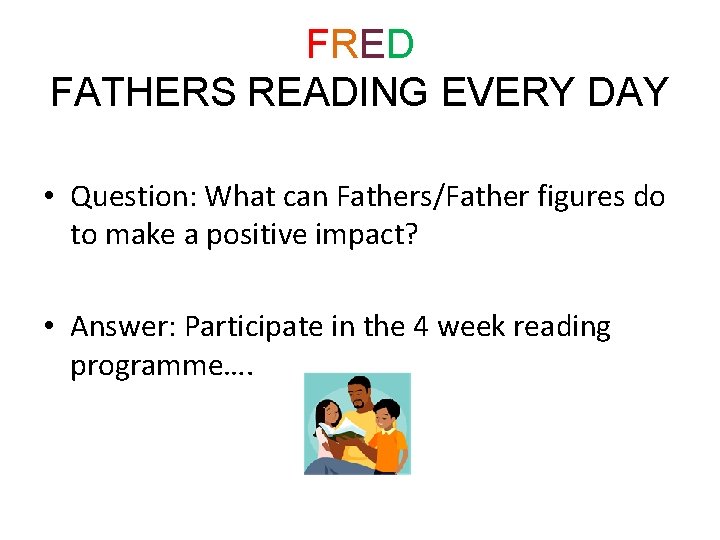 FRED
FATHERS READING EVERY DAY

• Question: What can Fathers/Father figures do to make a positive impact?

• Answer: Participate in the 4 week reading programme….